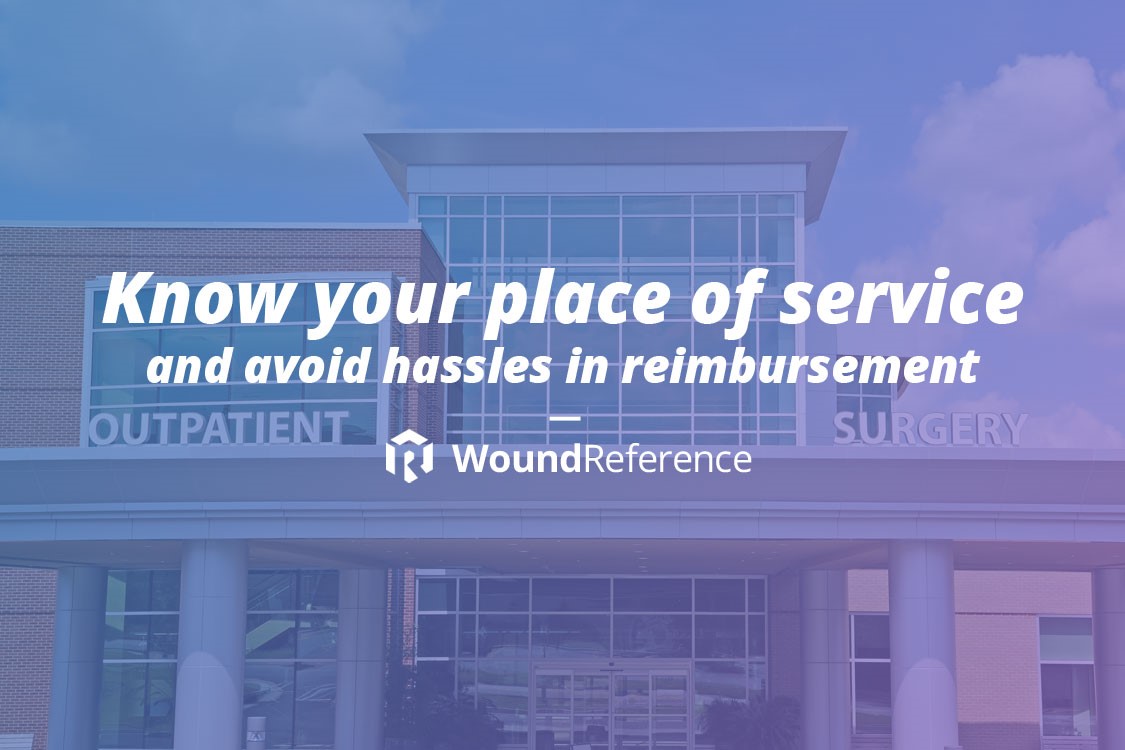 Know your place of service
and avoid hassles in reimbursement

OUTPATIENT

SURGERY

WoundReference